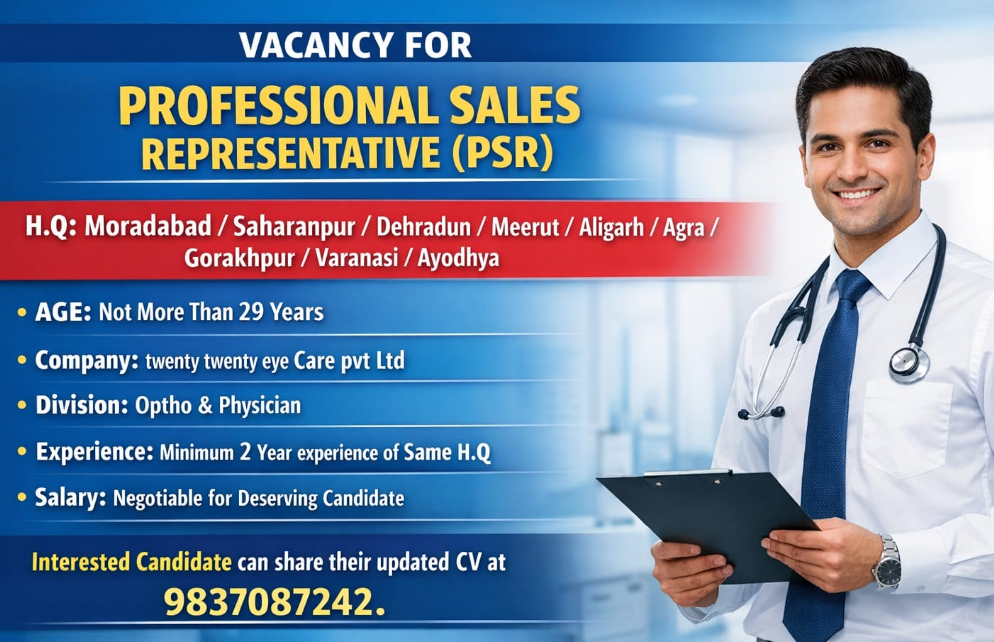 VACANCY FOR

PROFESSIONAL SALES REPRESENTATIVE (PSR)

H.Q: Moradabad / Saharanpur / Dehradun / Meerut / Aligarh / Agra / Gorakhpur / Varanasi / Ayodhya

• AGE: Not More Than 29 Years

• Company: twenty twenty eye Care pvt Ltd

• Division: Optho & Physician

• Experience: Minimum 2 Year experience of Same H.Q

• Salary: Negotiable for Deserving Candidate

Interested Candidate can share their updated CV at

9837087242.